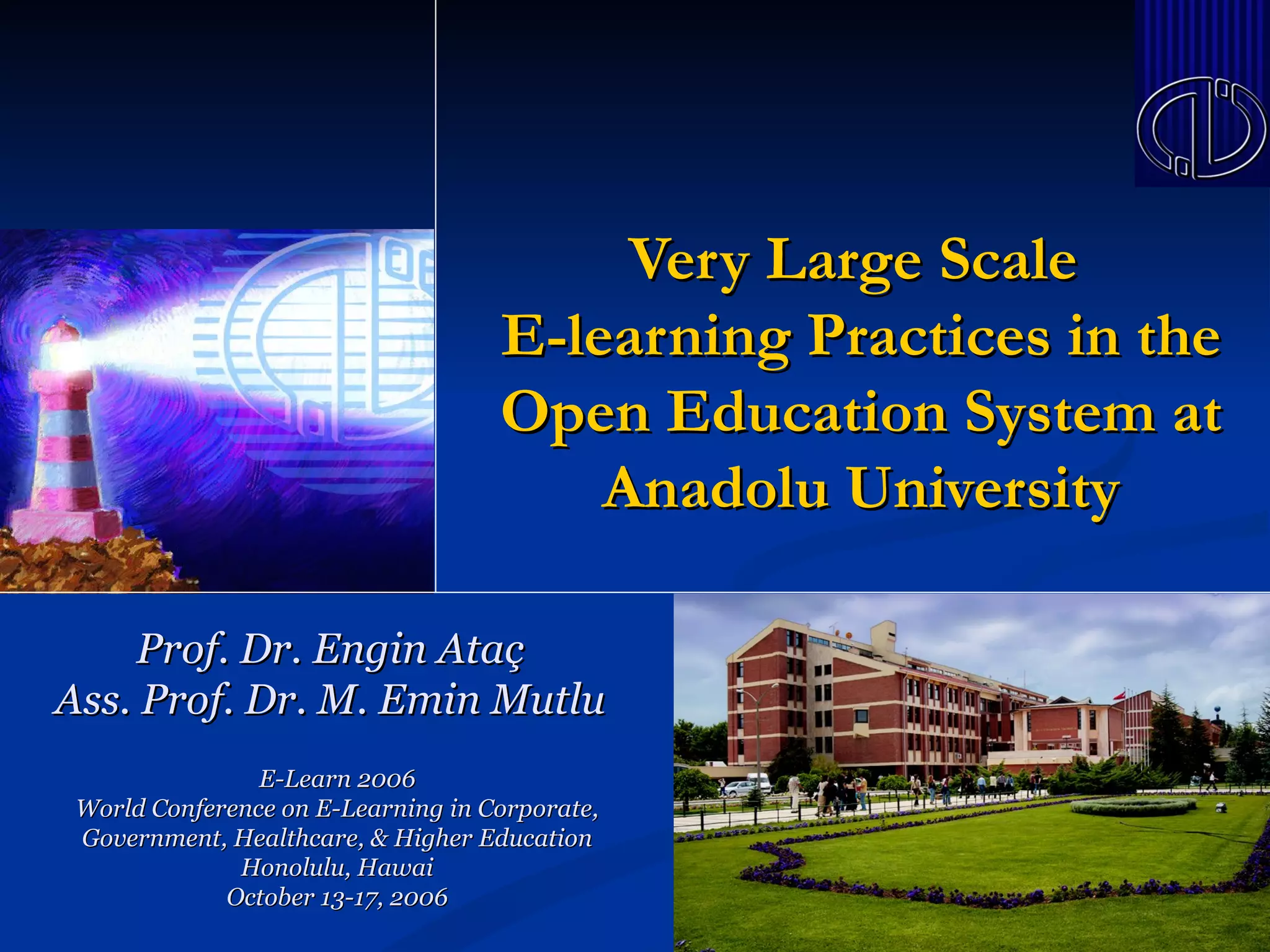 Very Large Scale E-learning Practices in the Open Education System at Anadolu University

Prof. Dr. Engin Ataç
Ass. Prof. Dr. M. Emin Mutlu

E-Learn 2006
World Conference on E-Learning in Corporate, Government, Healthcare, & Higher Education
Honolulu, Hawai
October 13-17, 2006